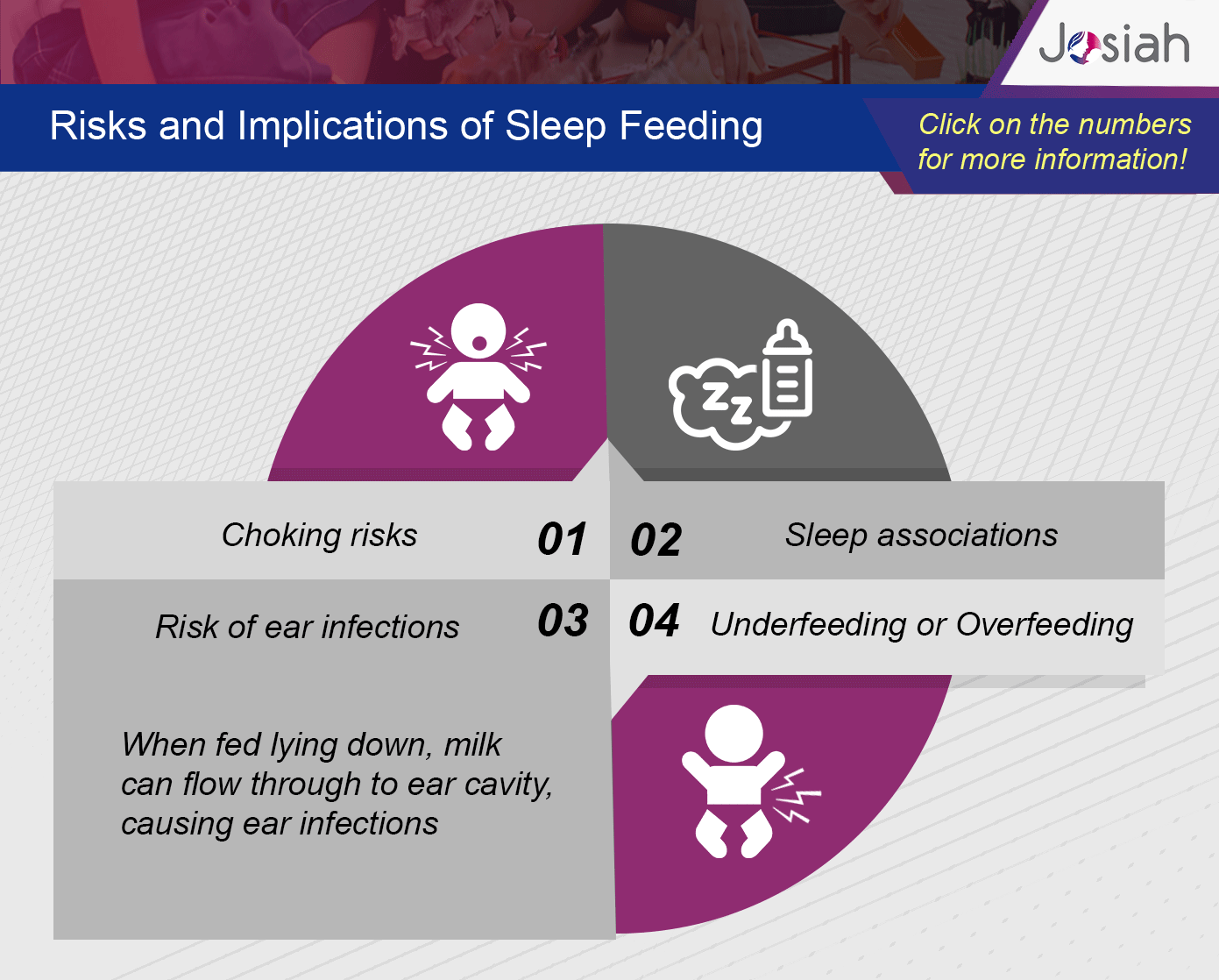 Josiah

Risks and Implications of Sleep Feeding

Click on the numbers for more information!

Choking risks 01

02 Sleep associations

Risk of ear infections 03

04 Underfeeding or Overfeeding

When fed lying down, milk can flow through to ear cavity, causing ear infections